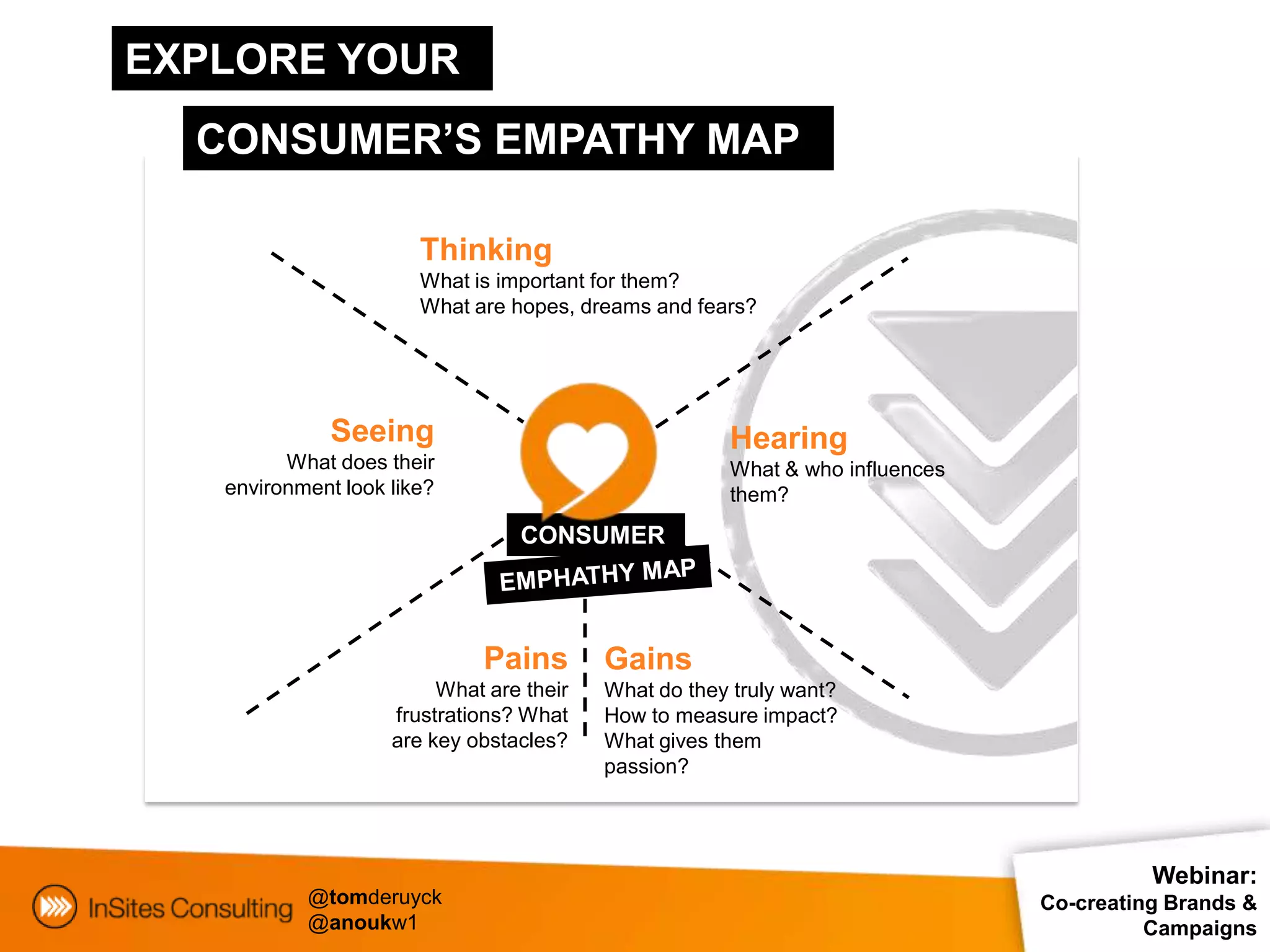 EXPLORE YOUR

CONSUMER'S EMPATHY MAP

Thinking
What is important for them?
What are hopes, dreams and fears?

Seeing
What does their environment look like?

Hearing
What & who influences them?

CONSUMER
EMPHATHY MAP

Pains
What are their frustrations? What are key obstacles?

Gains
What do they truly want?
How to measure impact?
What gives them passion?

InSites Consulting

@tomderuyck
@anoukw1

Webinar:
Co-creating Brands & Campaigns